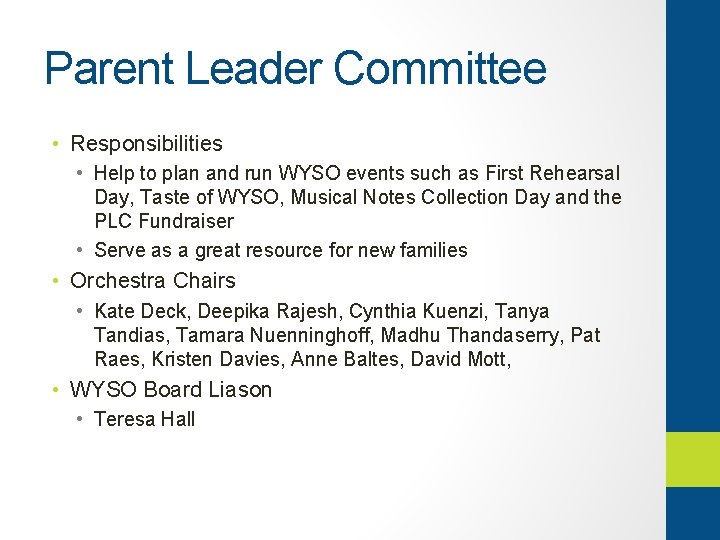 Parent Leader Committee

• Responsibilities
  • Help to plan and run WYSO events such as First Rehearsal Day, Taste of WYSO, Musical Notes Collection Day and the PLC Fundraiser
  • Serve as a great resource for new families
• Orchestra Chairs
  • Kate Deck, Deepika Rajesh, Cynthia Kuenzi, Tanya Tandias, Tamara Nuenninghoff, Madhu Thandaserry, Pat Raes, Kristen Davies, Anne Baltes, David Mott,
• WYSO Board Liason
  • Teresa Hall